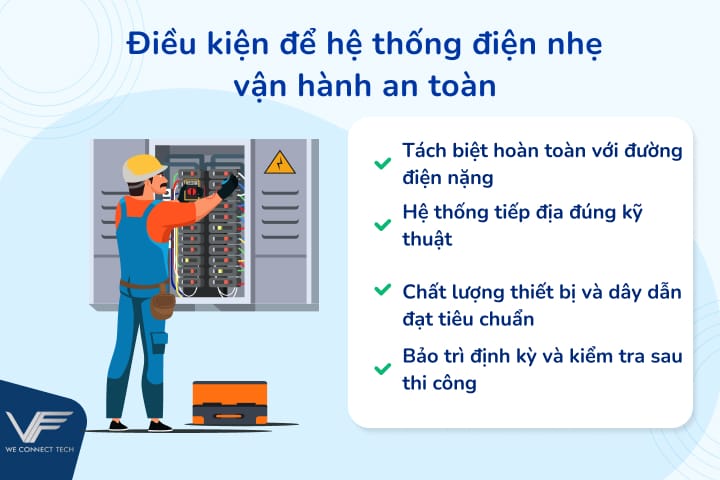 Điều kiện để hệ thống điện nhẹ vận hành an toàn

Tách biệt hoàn toàn với đường điện nặng

Hệ thống tiếp địa đúng kỹ thuật

Chất lượng thiết bị và dây dẫn đạt tiêu chuẩn

Bảo trì định kỳ và kiểm tra sau thi công

WE CONNECT TECH